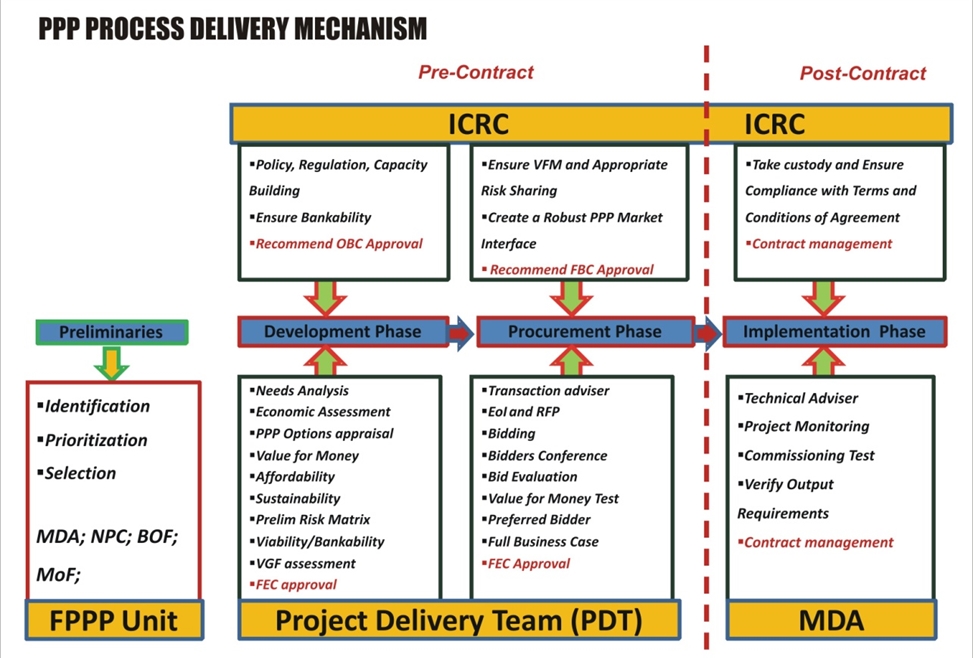 PPP PROCESS DELIVERY MECHANISM

Pre-Contract

Post-Contract

ICRC

ICRC

▪Policy, Regulation, Capacity Building
▪Ensure Bankability
▪Recommend OBC Approval

▪Ensure VFM and Appropriate Risk Sharing
▪Create a Robust PPP Market Interface
▪Recommend FBC Approval

▪Take custody and Ensure Compliance with Terms and Conditions of Agreement
▪Contract management

Preliminaries

Development Phase

Procurement Phase

Implementation Phase

▪Identification
▪Prioritization
▪Selection

MDA; NPC; BOF; MoF;

▪Needs Analysis
▪Economic Assessment
▪PPP Options appraisal
▪Value for Money
▪Affordability
▪Sustainability
▪Prelim Risk Matrix
▪Viability/Bankability
▪VGF assessment
▪FEC approval

▪Transaction adviser
▪EoI and RFP
▪Bidding
▪Bidders Conference
▪Bid Evaluation
▪Value for Money Test
▪Preferred Bidder
▪Full Business Case
▪FEC Approval

▪Technical Adviser
▪Project Monitoring
▪Commissioning Test
▪Verify Output Requirements
▪Contract management

FPPP Unit

Project Delivery Team (PDT)

MDA